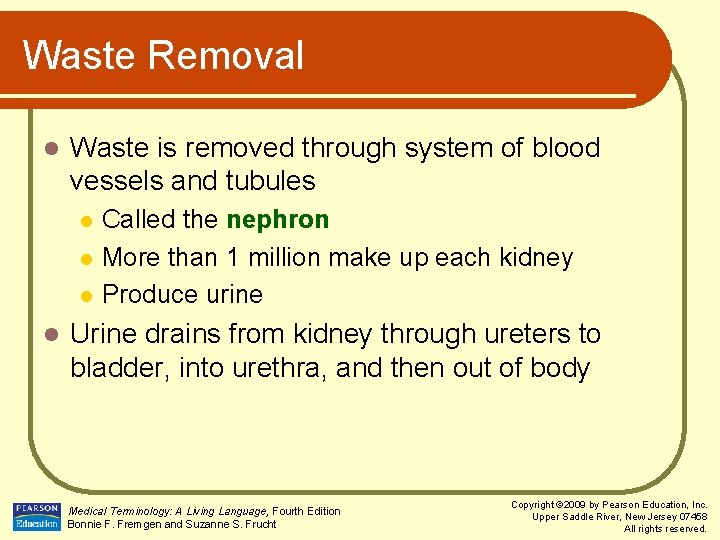 Waste Removal

Waste is removed through system of blood vessels and tubules

Called the nephron

More than 1 million make up each kidney

Produce urine

Urine drains from kidney through ureters to bladder, into urethra, and then out of body

PEARSON Education

Medical Terminology: A Living Language, Fourth Edition
Bonnie F. Fremgen and Suzanne S. Frucht

Copyright ©2009 by Pearson Education, Inc.
Upper Saddle River, New Jersey 07458
All rights reserved.